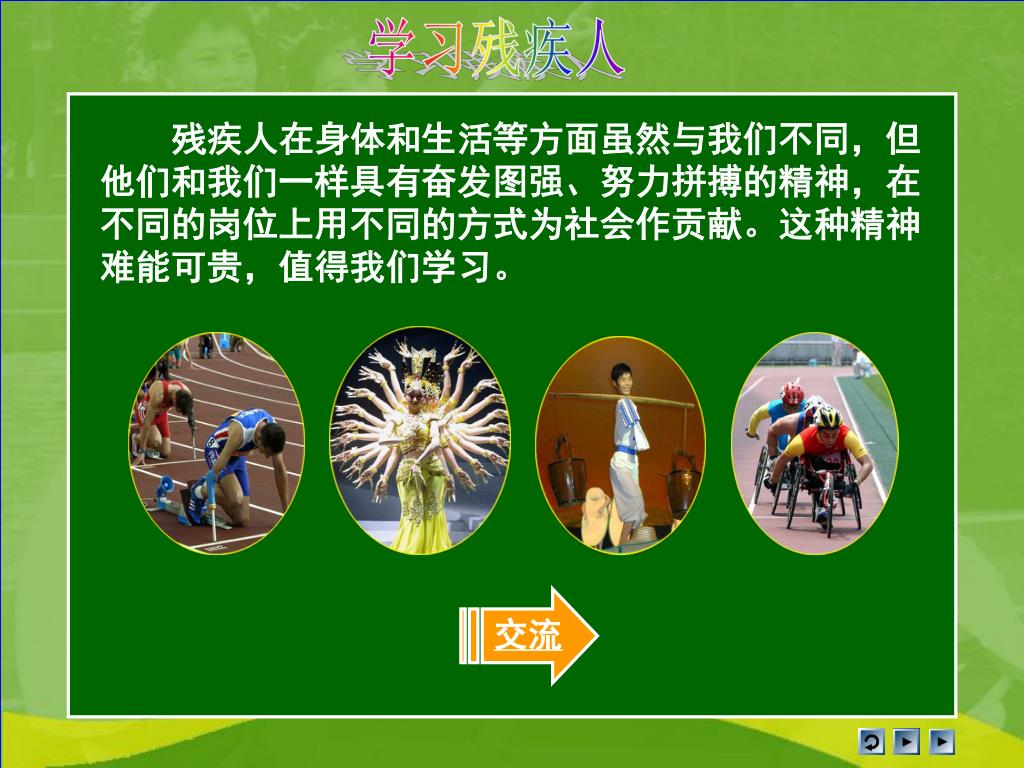 学习残疾人

残疾人在身体和生活等方面虽然与我们不同，但他们和我们一样具有奋发图强、努力拼搏的精神，在不同的岗位上用不同的方式为社会作贡献。这种精神难能可贵，值得我们学习。

交流